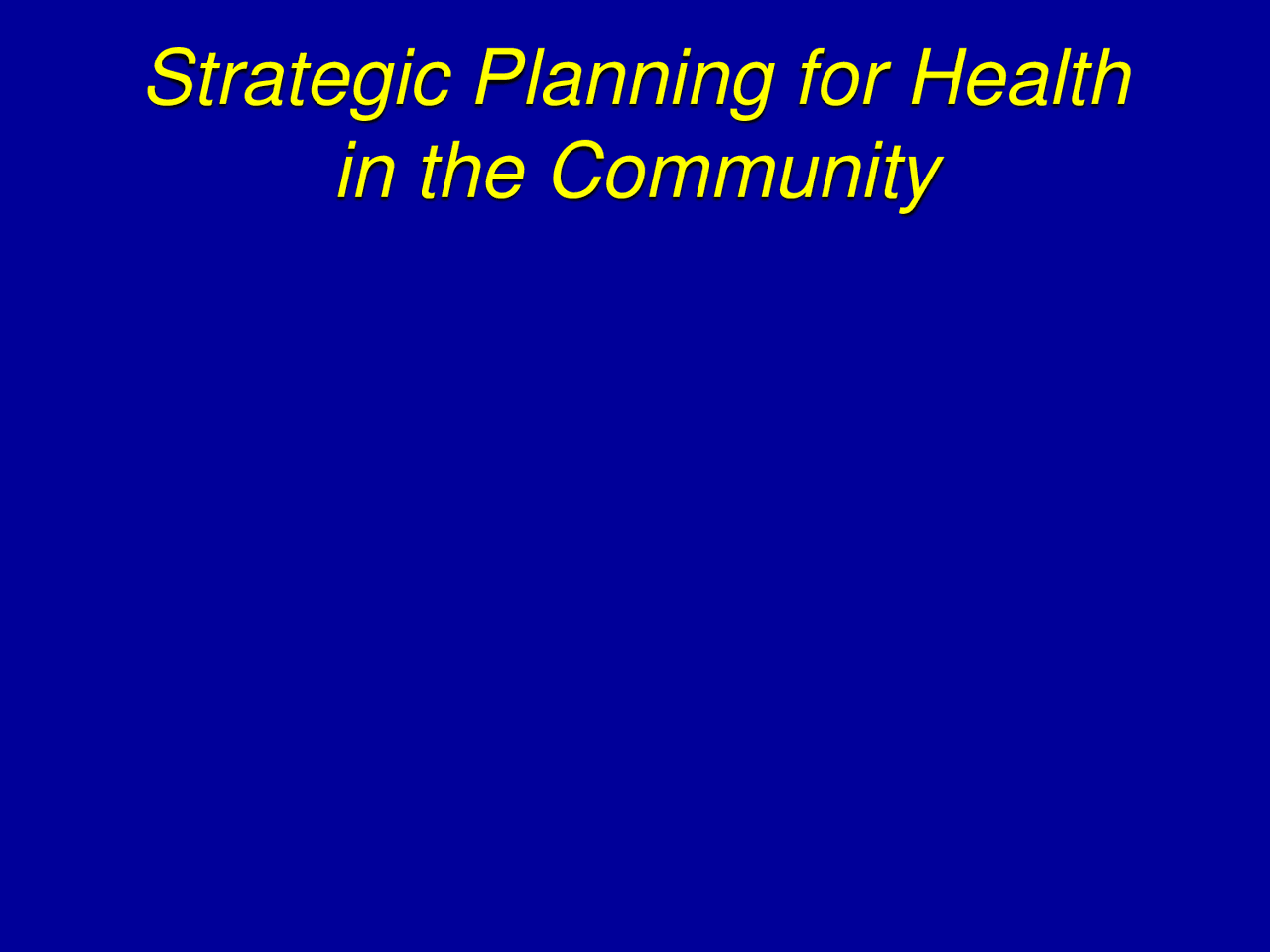 Strategic Planning for Health in the Community